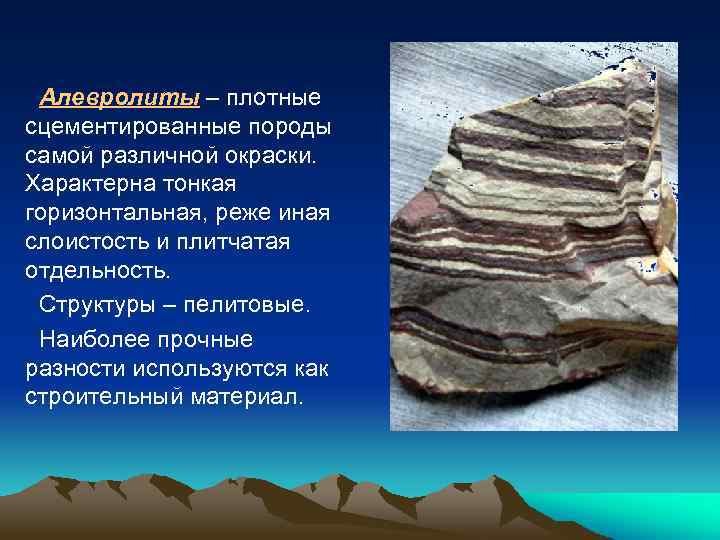 Алевролиты – плотные сцементированные породы самой различной окраски. Характерна тонкая горизонтальная, реже иная слоистость и плитчатая отдельность.

Структуры – пелитовые.

Наиболее прочные разности используются как строительный материал.